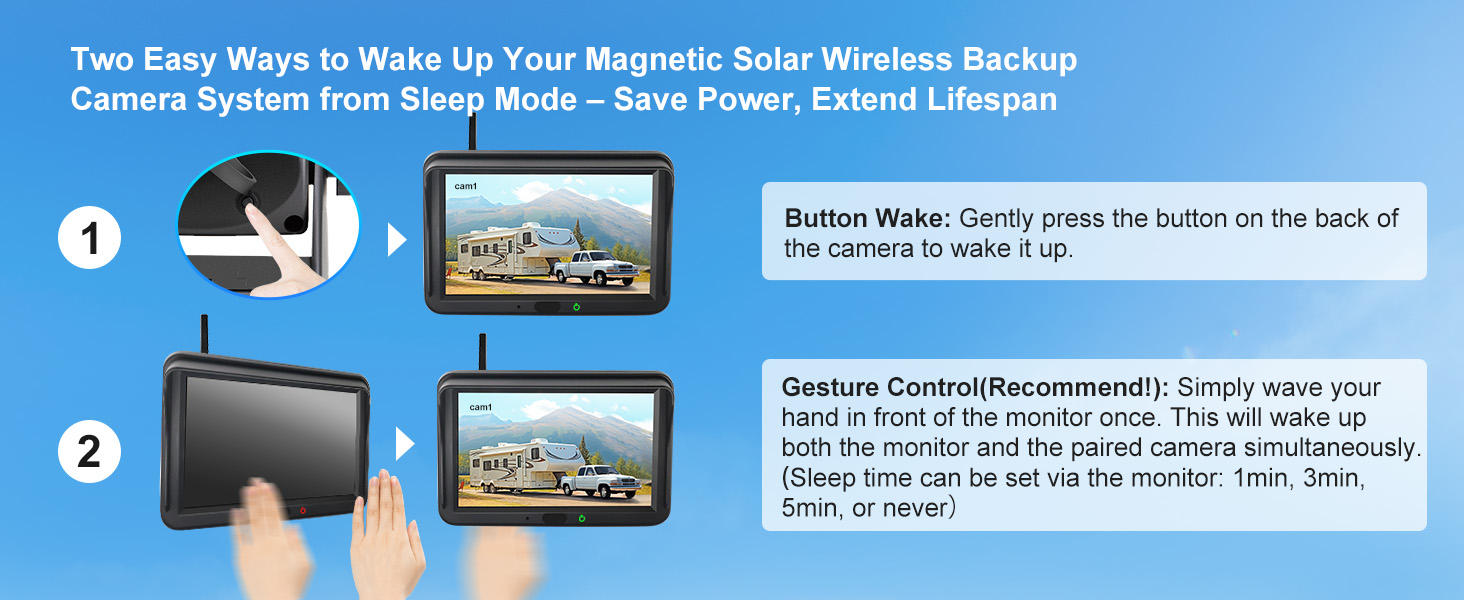 Two Easy Ways to Wake Up Your Magnetic Solar Wireless Backup Camera System from Sleep Mode – Save Power, Extend Lifespan

1

cam1

Button Wake: Gently press the button on the back of the camera to wake it up.

2

cam1

Gesture Control(Recommend!): Simply wave your hand in front of the monitor once. This will wake up both the monitor and the paired camera simultaneously. (Sleep time can be set via the monitor: 1min, 3min, 5min, or never)